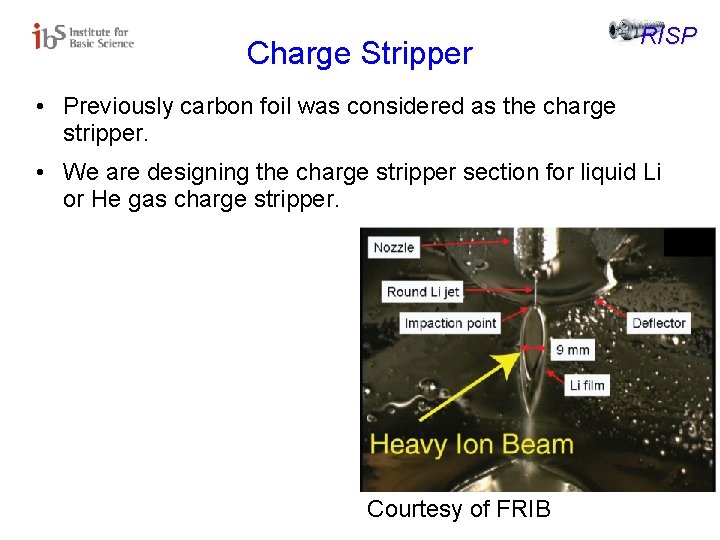 ibS Institute for Basic Science

RISP

Charge Stripper

• Previously carbon foil was considered as the charge stripper.

• We are designing the charge stripper section for liquid Li or He gas charge stripper.

Nozzle

Round Li jet

Impaction point

Deflector

9 mm

Li film

Heavy Ion Beam

Courtesy of FRIB